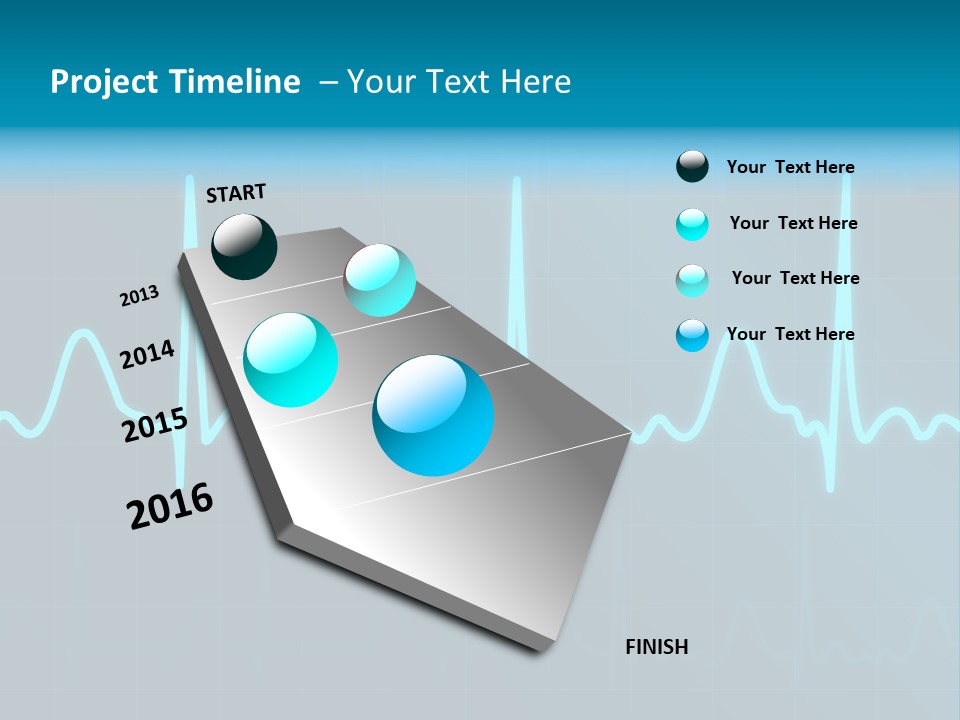 Project Timeline – Your Text Here

START

2013

2014

2015

2016

Your Text Here

Your Text Here

Your Text Here

Your Text Here

FINISH